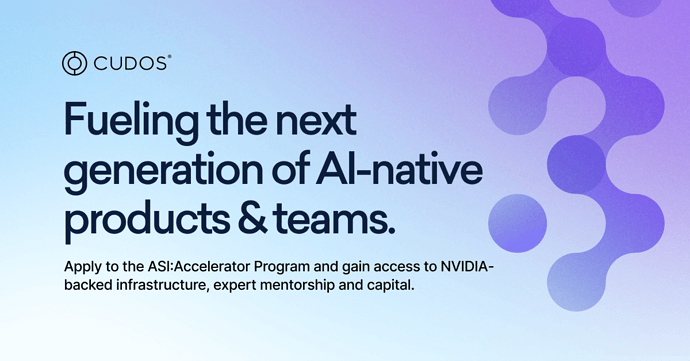 CUDOS®

Fueling the next generation of AI-native products & teams.

Apply to the ASI:Accelerator Program and gain access to NVIDIA-backed infrastructure, expert mentorship and capital.